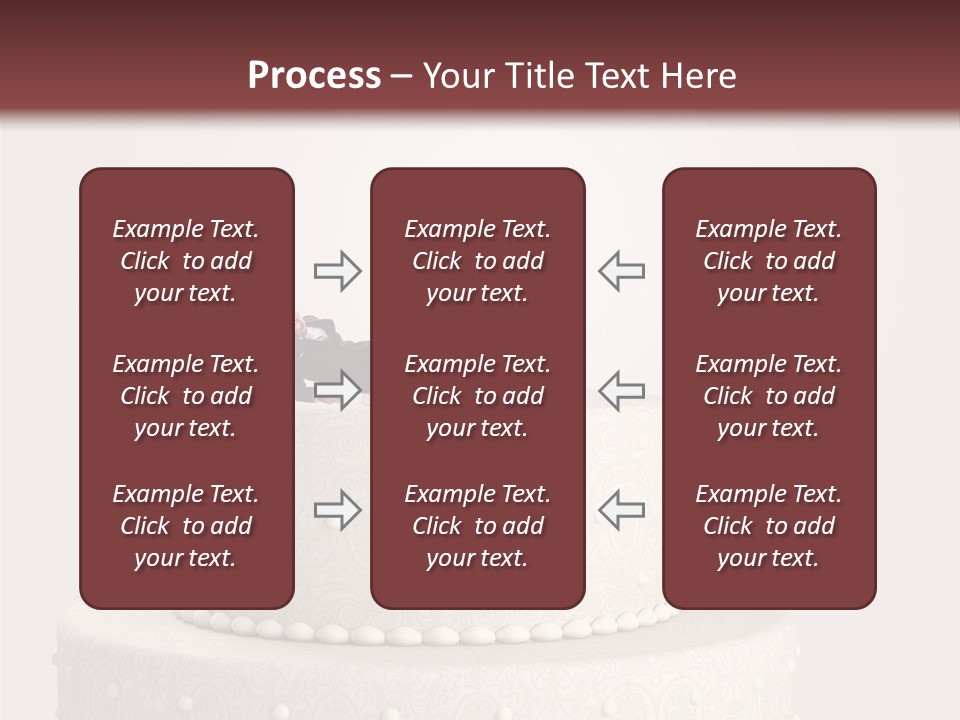 Process – Your Title Text Here

Example Text. Click to add your text.

Example Text. Click to add your text.

Example Text. Click to add your text.

Example Text. Click to add your text.

Example Text. Click to add your text.

Example Text. Click to add your text.

Example Text. Click to add your text.

Example Text. Click to add your text.

Example Text. Click to add your text.